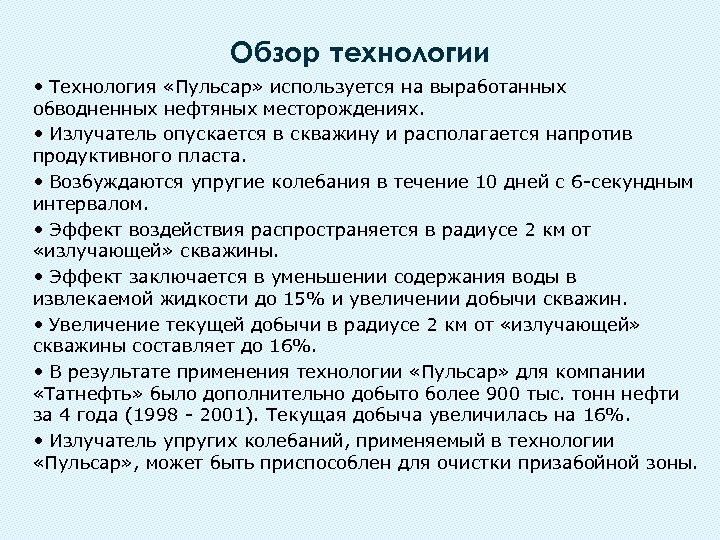 Обзор технологии

• Технология «Пульсар» используется на выработанных обводненных нефтяных месторождениях.

• Излучатель опускается в скважину и располагается напротив продуктивного пласта.

• Возбуждаются упругие колебания в течение 10 дней с 6-секундным интервалом.

• Эффект воздействия распространяется в радиусе 2 км от «излучающей» скважины.

• Эффект заключается в уменьшении содержания воды в извлекаемой жидкости до 15% и увеличении добычи скважин.

• Увеличение текущей добычи в радиусе 2 км от «излучающей» скважины составляет до 16%.

• В результате применения технологии «Пульсар» для компании «Татнефть» было дополнительно добыто более 900 тыс. тонн нефти за 4 года (1998 - 2001). Текущая добыча увеличилась на 16%.

• Излучатель упругих колебаний, применяемый в технологии «Пульсар», может быть приспособлен для очистки призабойной зоны.